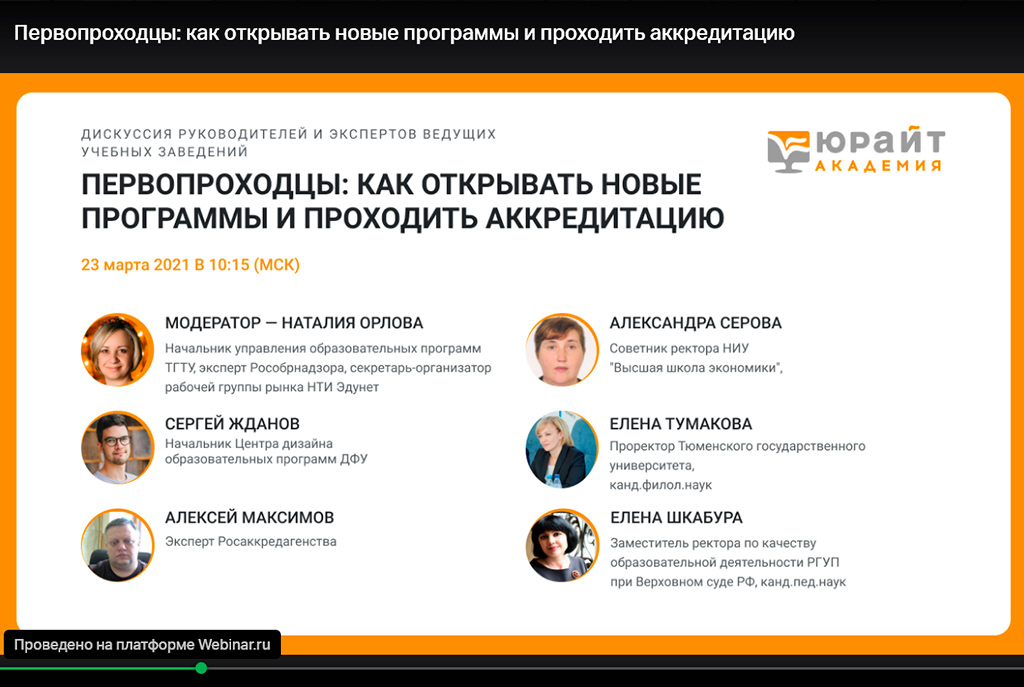 Первопроходцы: как открывать новые программы и проходить аккредитацию

ДИСКУССИЯ РУКОВОДИТЕЛЕЙ И ЭКСПЕРТОВ ВЕДУЩИХ УЧЕБНЫХ ЗАВЕДЕНИЙ

ЮРАЙТ АКАДЕМИЯ

ПЕРВОПРОХОДЦЫ: КАК ОТКРЫВАТЬ НОВЫЕ ПРОГРАММЫ И ПРОХОДИТЬ АККРЕДИТАЦИЮ

23 марта 2021 В 10:15 (МСК)

МОДЕРАТОР — НАТАЛИЯ ОРЛОВА
Начальник управления образовательных программ ТГТУ, эксперт Рособрнадзора, секретарь-организатор рабочей группы рынка НТИ Эдунет

СЕРГЕЙ ЖДАНОВ
Начальник Центра дизайна образовательных программ ДФУ

АЛЕКСЕЙ МАКСИМОВ
Эксперт Росаккредагенства

АЛЕКСАНДРА СЕРОВА
Советник ректора НИУ "Высшая школа экономики",

ЕЛЕНА ТУМАКОВА
Проректор Тюменского государственного университета, канд.филол.наук

ЕЛЕНА ШКАБУРА
Заместитель ректора по качеству образовательной деятельности РГУП при Верховном суде РФ, канд.пед.наук

Проведено на платформе Webinar.ru